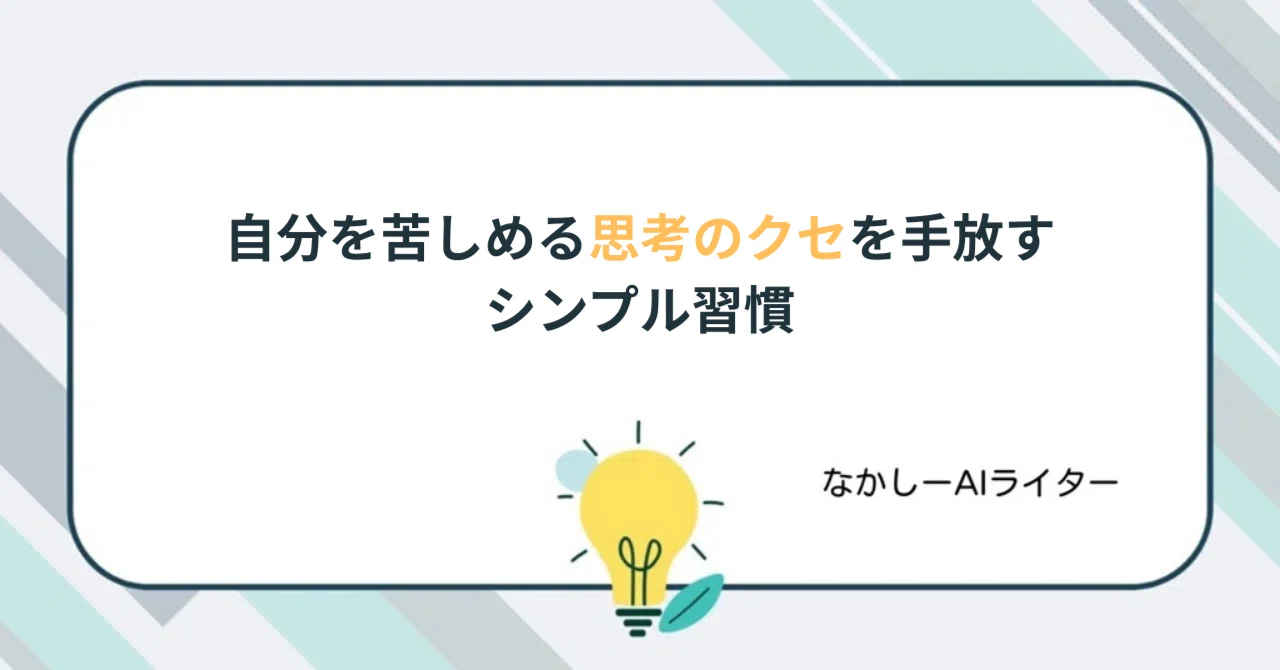 自分を苦しめる思考のクセを手放す
シンプル習慣

なかしーAIライター